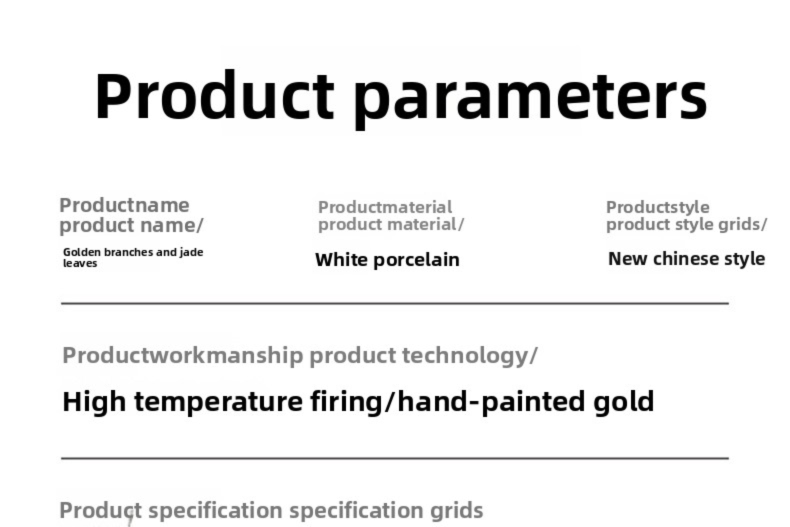 Product parameters

Productname
product name/

Golden branches and jade leaves

Productmaterial
product material/

White porcelain

Productstyle
product style grids/

New chinese style

Productworkmanship product technology/

High temperature firing/hand-painted gold

Product specification specification grids